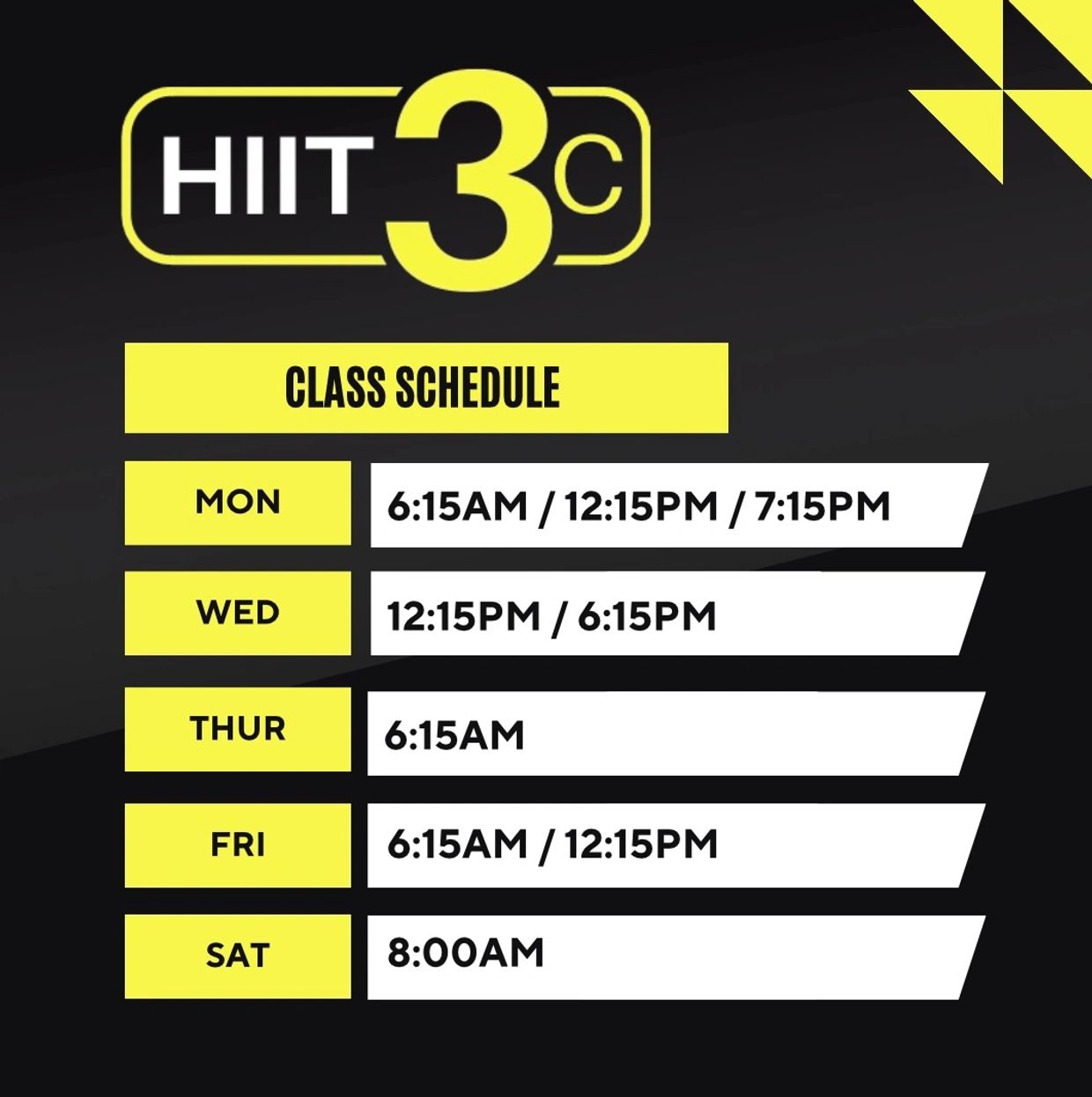 HIIT 3C

CLASS SCHEDULE

| MON | 6:15AM / 12:15PM / 7:15PM |
|---|---|
| WED | 12:15PM / 6:15PM |
| THUR | 6:15AM |
| FRI | 6:15AM / 12:15PM |
| SAT | 8:00AM |